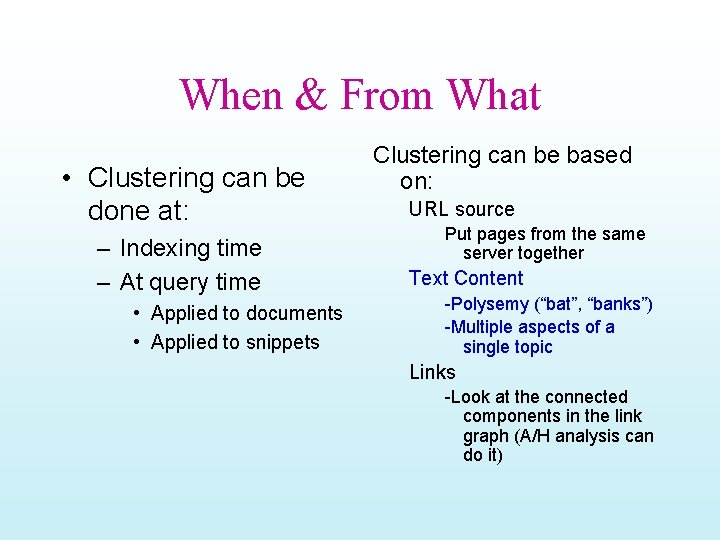 When & From What

• Clustering can be done at:
– Indexing time
– At query time
• Applied to documents
• Applied to snippets

Clustering can be based on:
URL source
Put pages from the same server together
Text Content
-Polysemy (“bat”, “banks”)
-Multiple aspects of a single topic
Links
-Look at the connected components in the link graph (A/H analysis can do it)